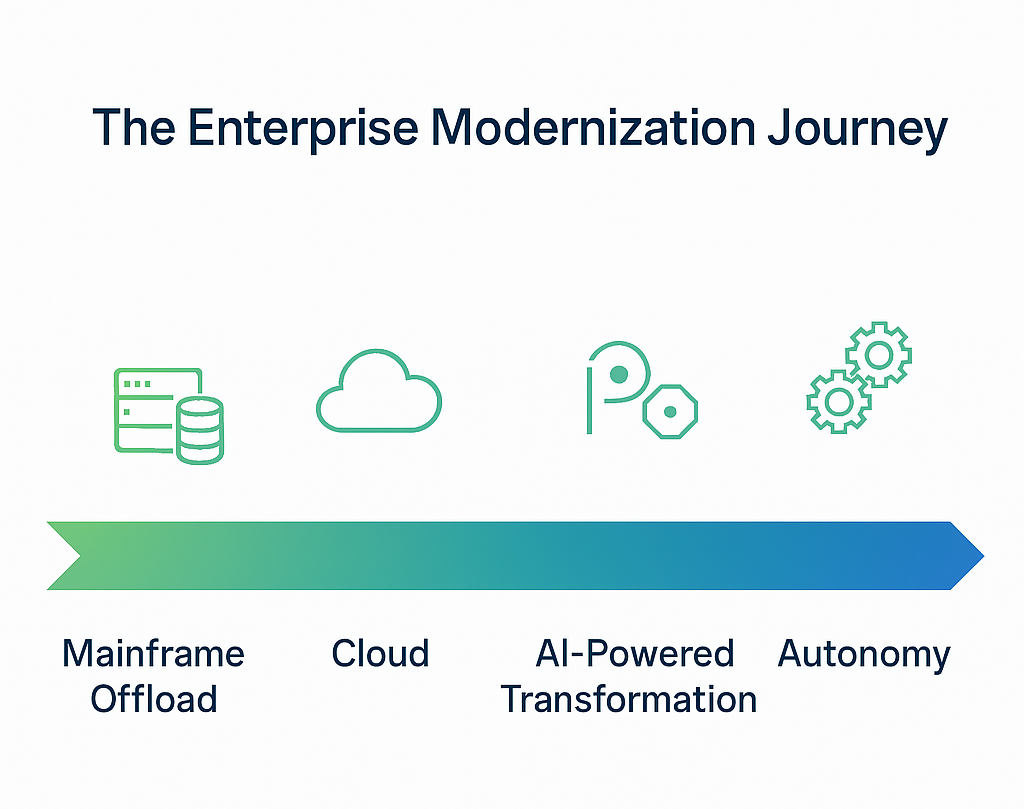 The Enterprise Modernization Journey

Mainframe Offload

Cloud

AI-Powered Transformation

Autonomy